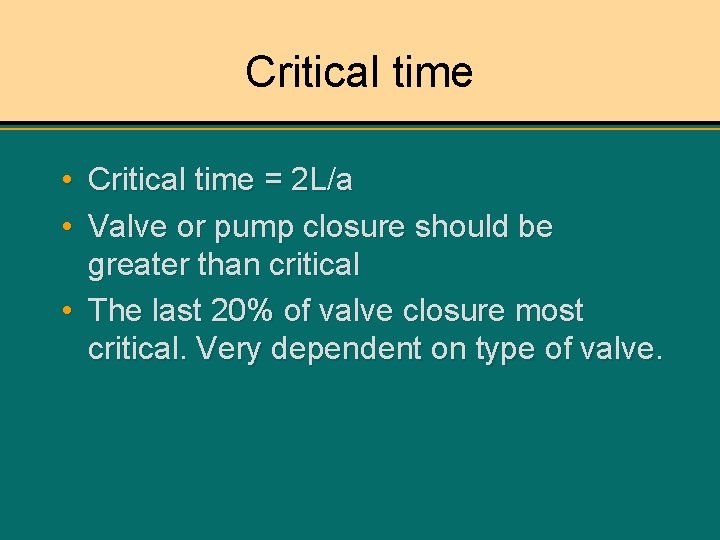 Critical time

• Critical time = 2L/a
• Valve or pump closure should be greater than critical
• The last 20% of valve closure most critical. Very dependent on type of valve.